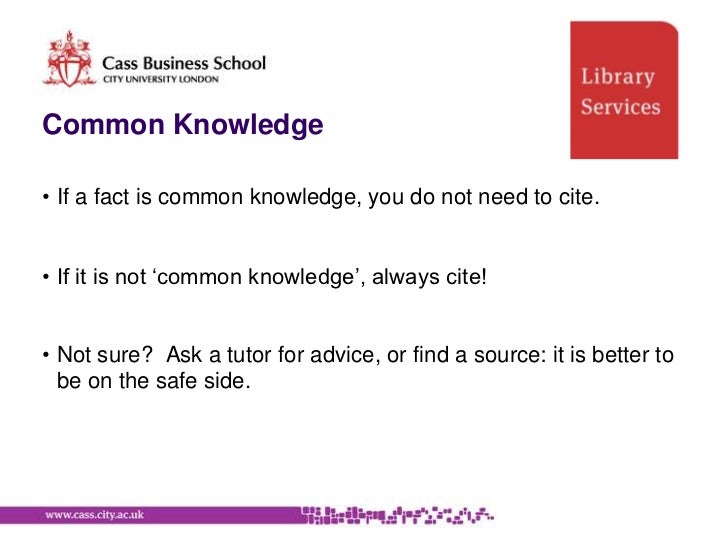 Cass Business School
CITY UNIVERSITY LONDON

Library Services

Common Knowledge

• If a fact is common knowledge, you do not need to cite.

• If it is not ‘common knowledge’, always cite!

• Not sure? Ask a tutor for advice, or find a source: it is better to be on the safe side.

www.cass.city.ac.uk